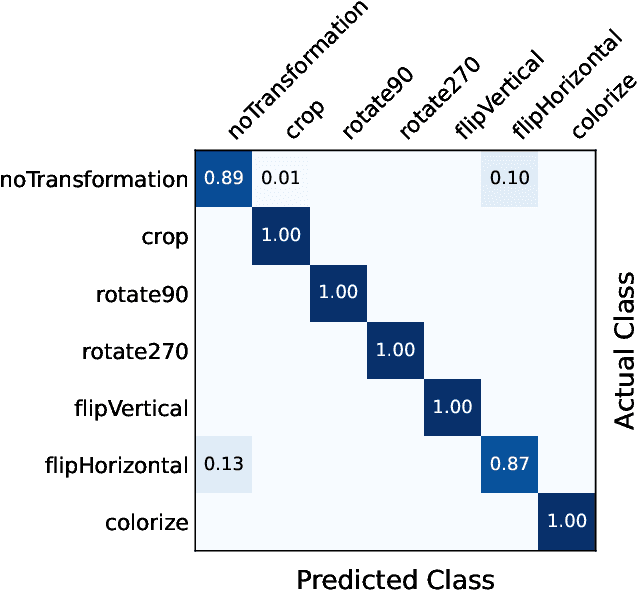 | | noTransformation | crop | rotate90 | rotate270 | flipVertical | flipHorizontal | colorize |
|---|---|---|---|---|---|---|---|
| noTransformation | 0.89 | 0.01 | | | | 0.10 | |
| crop | | 1.00 | | | | | |
| rotate90 | | | 1.00 | | | | |
| rotate270 | | | | 1.00 | | | |
| flipVertical | | | | | 1.00 | | |
| flipHorizontal | 0.13 | | | | | 0.87 | |
| colorize | | | | | | | 1.00 |

Actual Class

Predicted Class